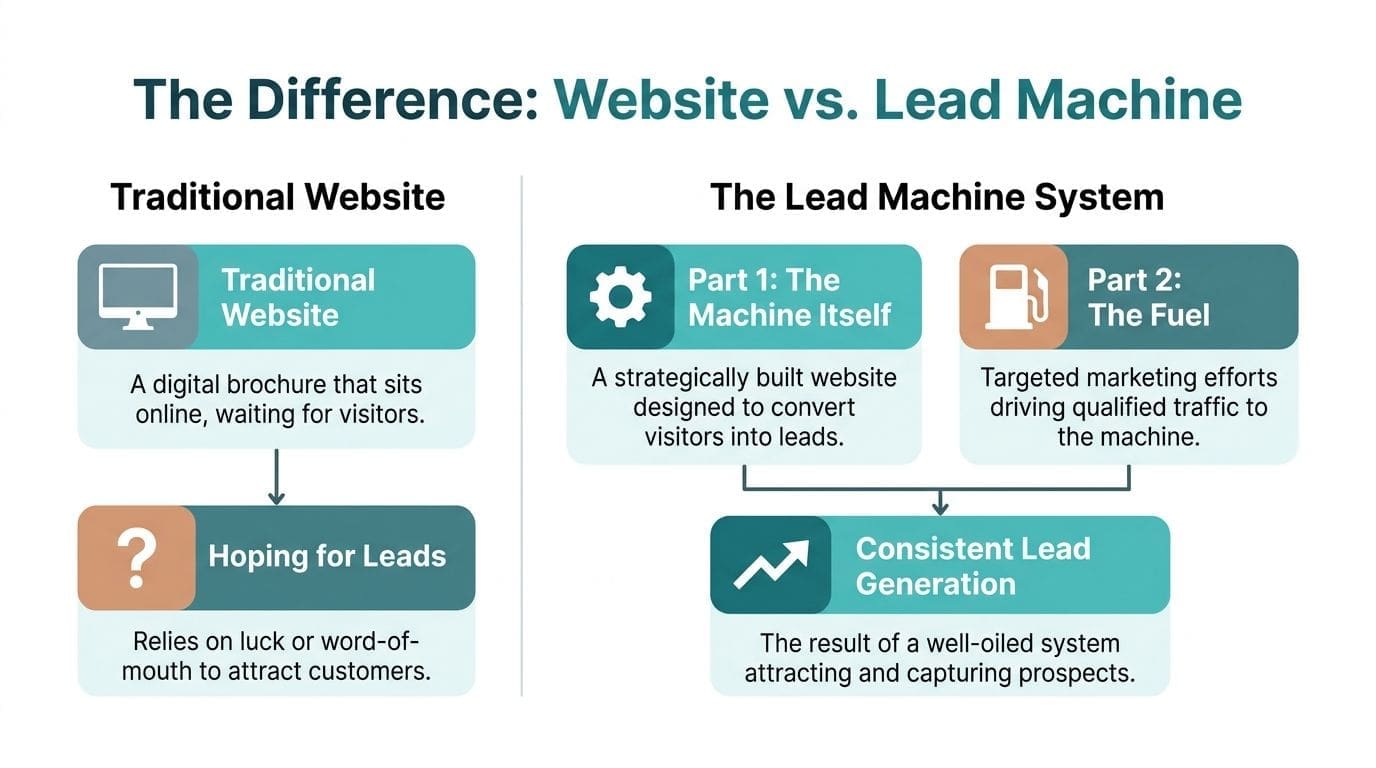 The Difference: Website vs. Lead Machine

Traditional Website

Traditional Website

A digital brochure that sits online, waiting for visitors.

Hoping for Leads

Relies on luck or word-of-mouth to attract customers.

The Lead Machine System

Part 1: The Machine Itself

A strategically built website designed to convert visitors into leads.

Part 2: The Fuel

Targeted marketing efforts driving qualified traffic to the machine.

Consistent Lead Generation

The result of a well-oiled system attracting and capturing prospects.